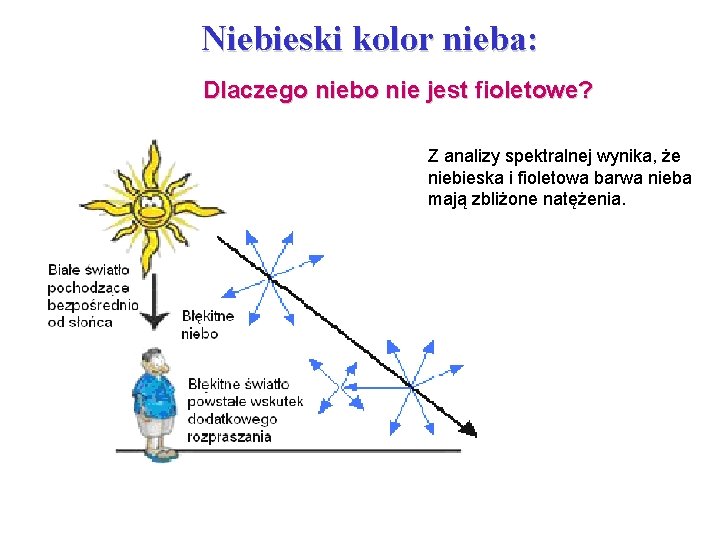 Niebieski kolor nieba:

Dlaczego niebo nie jest fioletowe?

Z analizy spektralnej wynika, że niebieska i fioletowa barwa nieba mają zbliżone natężenia.

Białe światło pochodzące bezpośrednio od słońca

Błękitne niebo

Błękitne światło powstałe wskutek dodatkowego rozpraszania